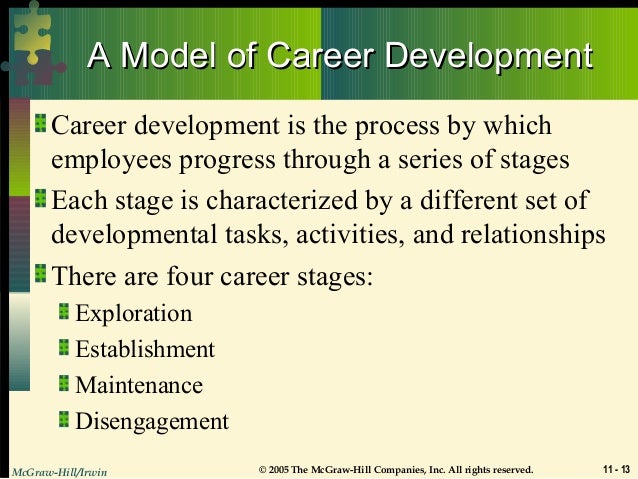 A Model of Career Development

Career development is the process by which employees progress through a series of stages

Each stage is characterized by a different set of developmental tasks, activities, and relationships

There are four career stages:

Exploration

Establishment

Maintenance

Disengagement

McGraw-Hill/Irwin © 2005 The McGraw-Hill Companies, Inc. All rights reserved. 11 - 13